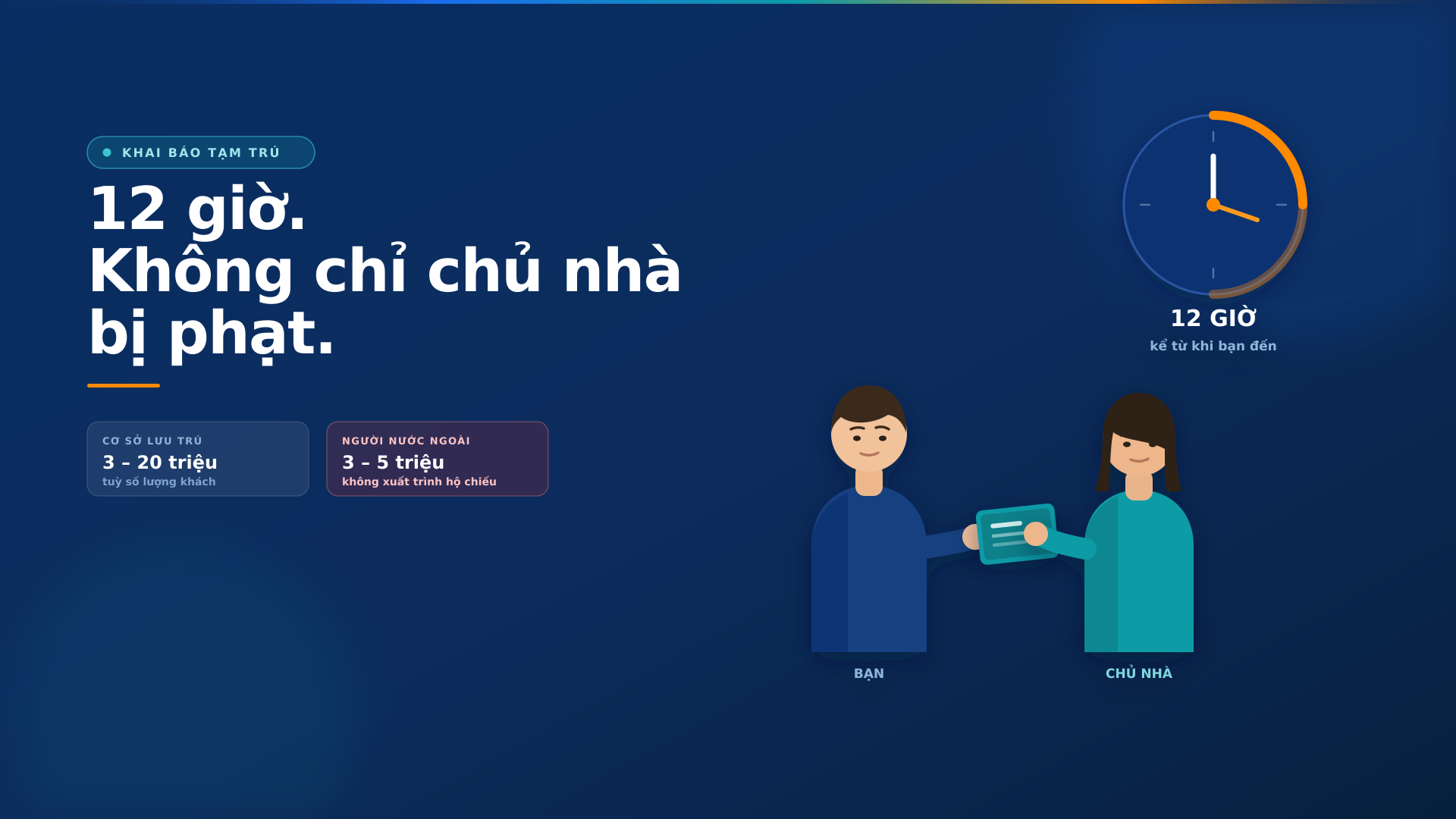 KHAI BÁO TẠM TRÚ

12 giờ.
Không chỉ chủ nhà bị phạt.

CƠ SỞ LƯU TRÚ
3 – 20 triệu
tuỳ số lượng khách

NGƯỜI NƯỚC NGOÀI
3 – 5 triệu
không xuất trình hộ chiếu

12 GIỜ
kể từ khi bạn đến

BẠN

CHỦ NHÀ